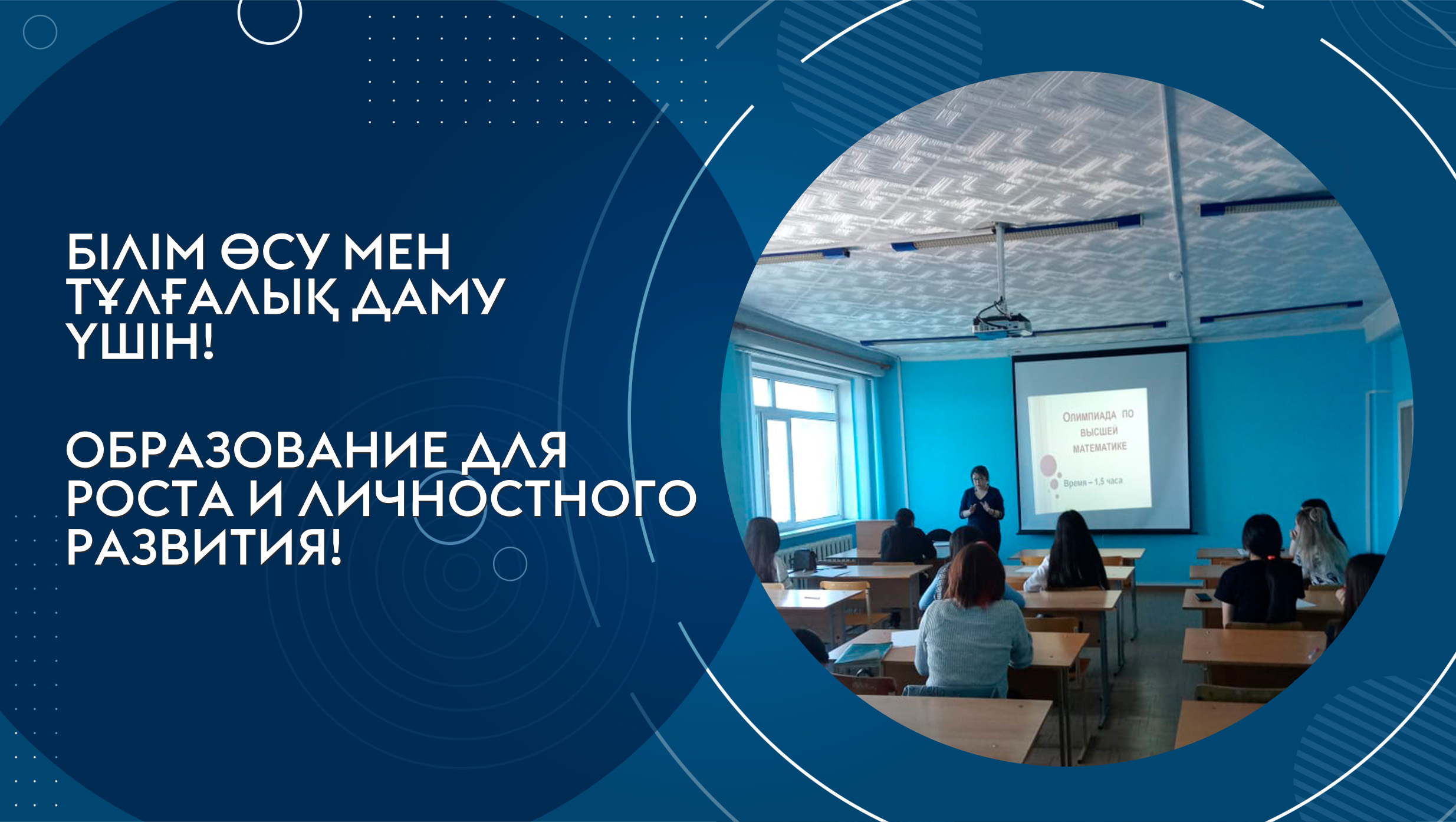 БІЛІМ ӨСУ МЕН ТҰЛҒАЛЫҚ ДАМУ ҮШІН!

ОБРАЗОВАНИЕ ДЛЯ РОСТА И ЛИЧНОСТНОГО РАЗВИТИЯ!

Олимпиада по высшей математике

Время – 1,5 часа